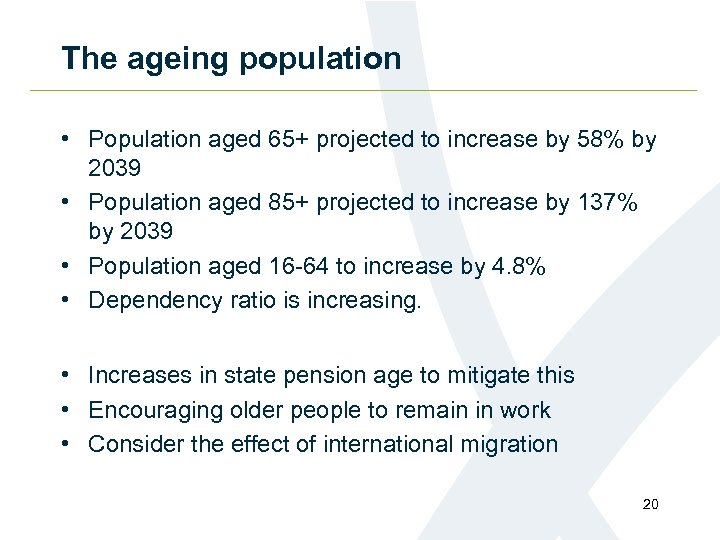 The ageing population

• Population aged 65+ projected to increase by 58% by 2039
• Population aged 85+ projected to increase by 137% by 2039
• Population aged 16-64 to increase by 4.8%
• Dependency ratio is increasing.

• Increases in state pension age to mitigate this
• Encouraging older people to remain in work
• Consider the effect of international migration

20